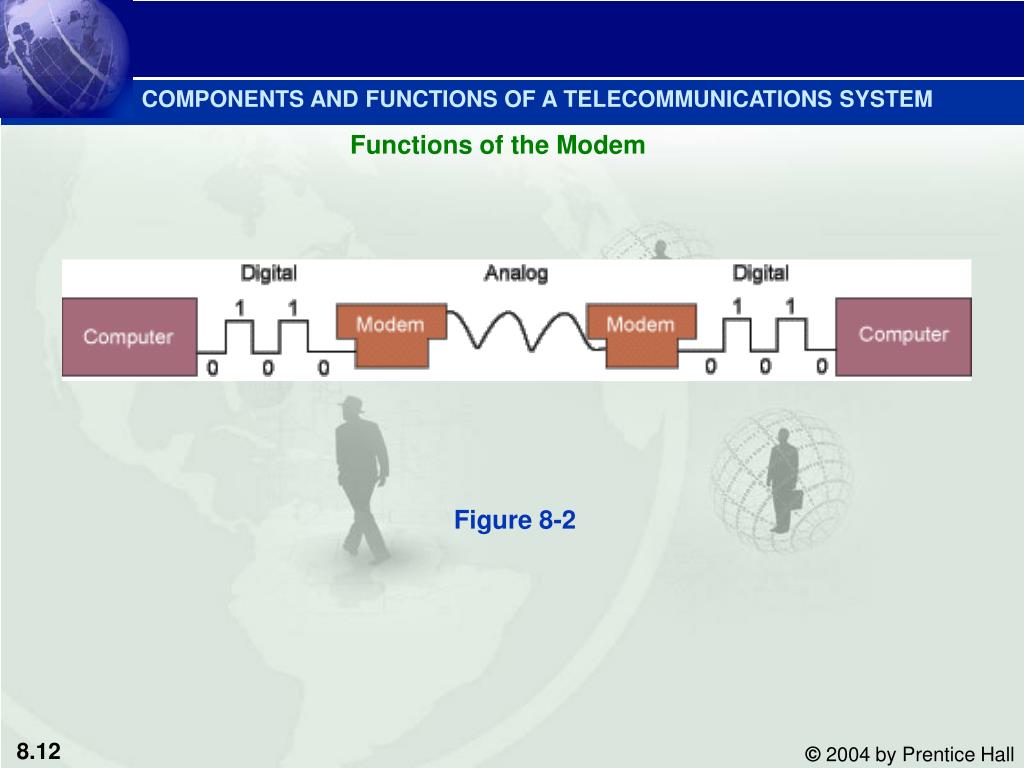 COMPONENTS AND FUNCTIONS OF A TELECOMMUNICATIONS SYSTEM

Functions of the Modem

Digital

Analog

Digital

Computer

1 1

0 0 0

Modem

Modem

1 1

0 0 0

Computer

Figure 8-2

8.12

© 2004 by Prentice Hall